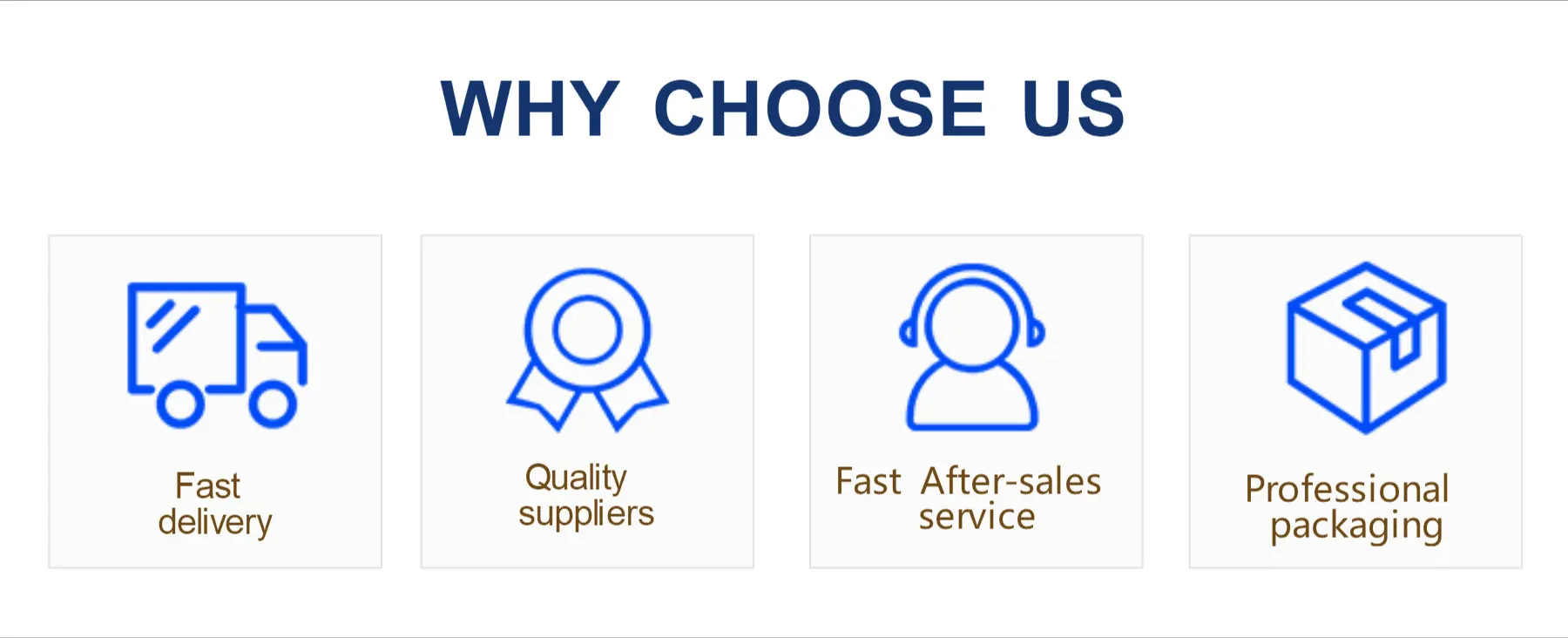 WHY CHOOSE US

Fast delivery

Quality suppliers

Fast After-sales service

Professional packaging